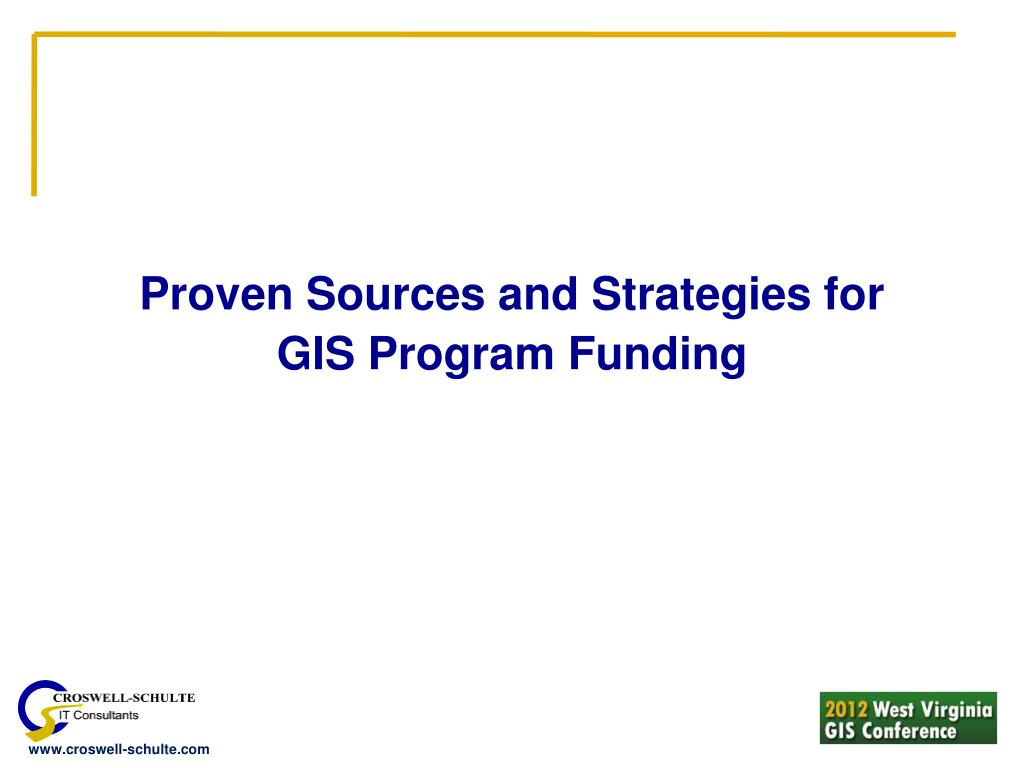 Proven Sources and Strategies for GIS Program Funding

CROSWELL-SCHULTE
IT Consultants
www.croswell-schulte.com

2012 West Virginia
GIS Conference